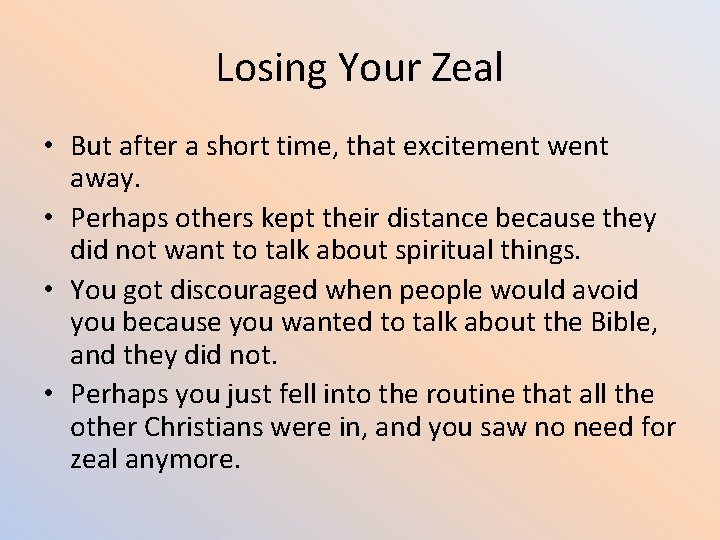 Losing Your Zeal

• But after a short time, that excitement went away.
• Perhaps others kept their distance because they did not want to talk about spiritual things.
• You got discouraged when people would avoid you because you wanted to talk about the Bible, and they did not.
• Perhaps you just fell into the routine that all the other Christians were in, and you saw no need for zeal anymore.